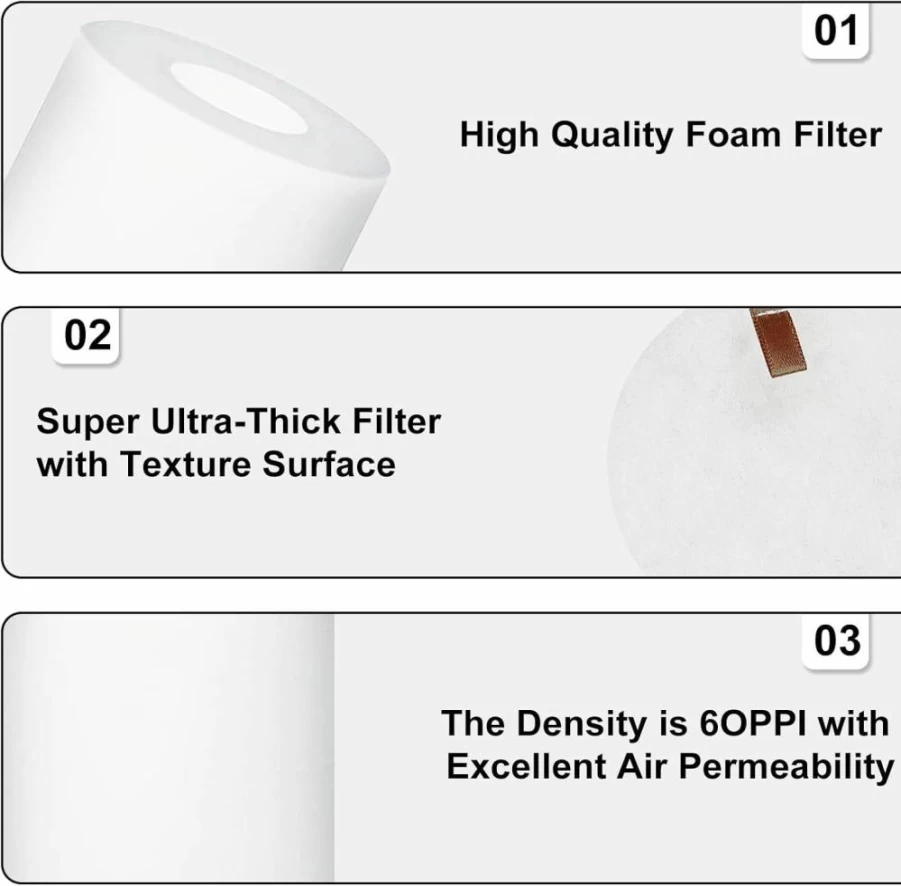 01

High Quality Foam Filter

02

Super Ultra-Thick Filter with Texture Surface

03

The Density is 6OPPI with Excellent Air Permeability